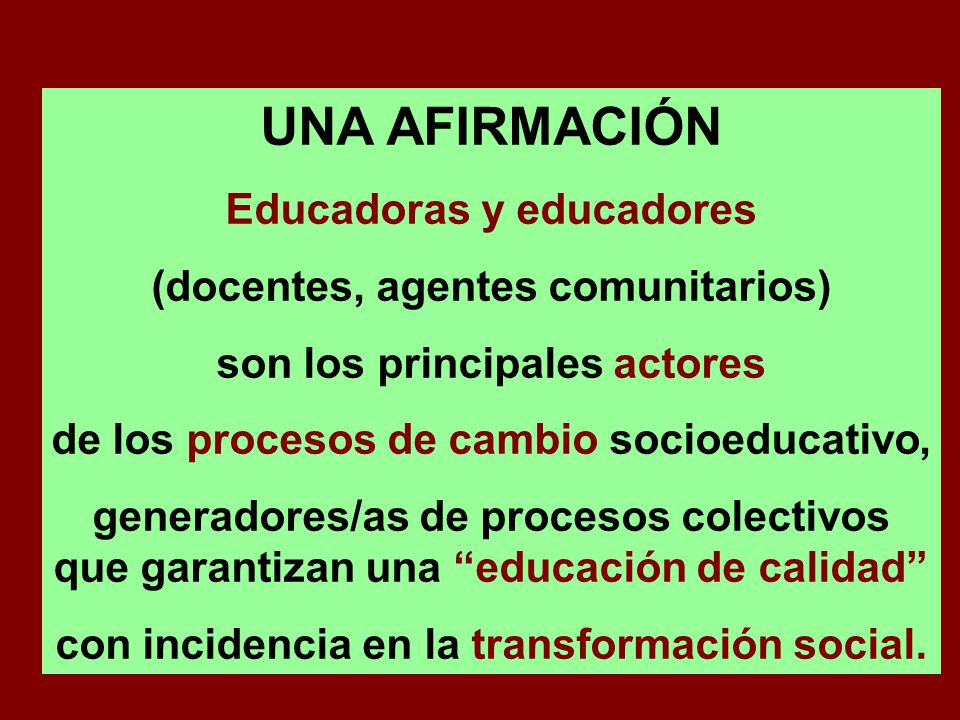 UNA AFIRMACIÓN

Educadoras y educadores

(docentes, agentes comunitarios)

son los principales actores

de los procesos de cambio socioeducativo,

generadores/as de procesos colectivos que garantizan una “educación de calidad”

con incidencia en la transformación social.